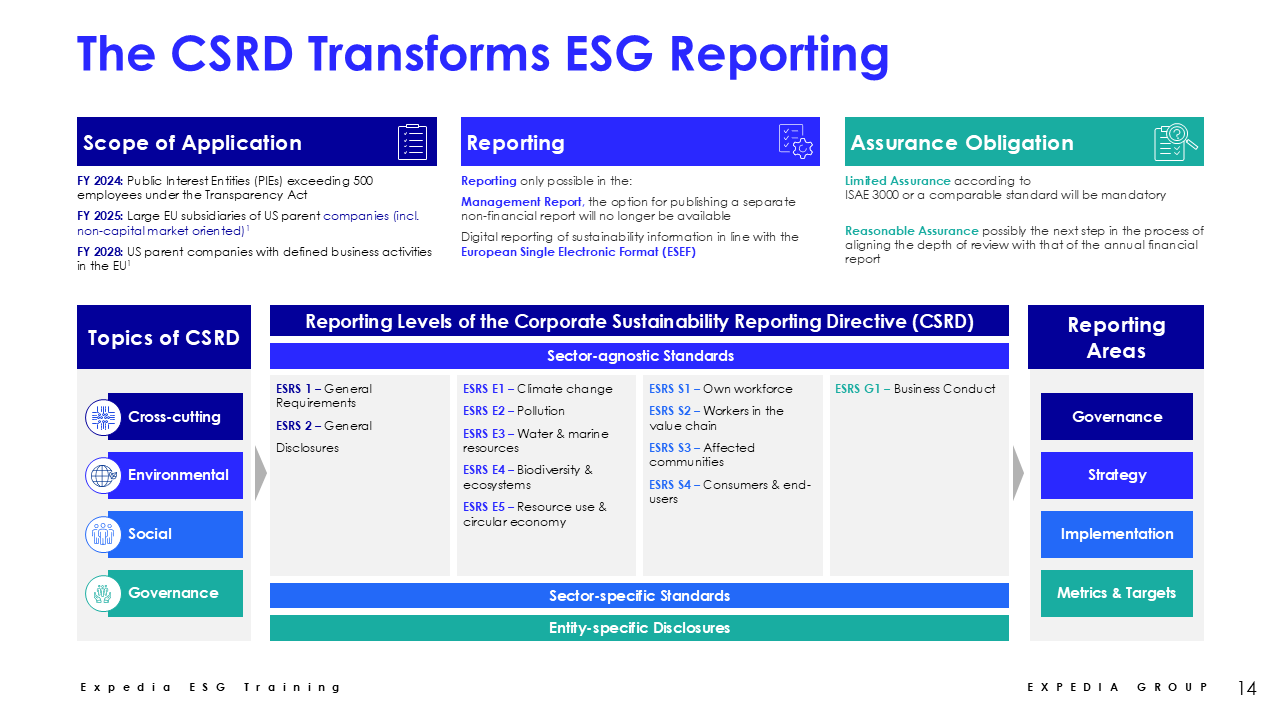 The CSRD Transforms ESG Reporting

Scope of Application

FY 2024: Public Interest Entities (PIEs) exceeding 500 employees under the Transparency Act

FY 2025: Large EU subsidiaries of US parent companies (incl. non-capital market oriented)$^1$

FY 2028: US parent companies with defined business activities in the EU$^1$

Reporting

Reporting only possible in the:

Management Report, the option for publishing a separate non-financial report will no longer be available

Digital reporting of sustainability information in line with the European Single Electronic Format (ESEF)

Assurance Obligation

Limited Assurance according to ISAE 3000 or a comparable standard will be mandatory

Reasonable Assurance possibly the next step in the process of aligning the depth of review with that of the annual financial report

Topics of CSRD

Cross-cutting

Environmental

Social

Governance

Reporting Levels of the Corporate Sustainability Reporting Directive (CSRD)

Sector-agnostic Standards

ESRS 1 – General Requirements

ESRS 2 – General Disclosures

ESRS E1 – Climate change

ESRS E2 – Pollution

ESRS E3 – Water & marine resources

ESRS E4 – Biodiversity & ecosystems

ESRS E5 – Resource use & circular economy

ESRS S1 – Own workforce

ESRS S2 – Workers in the value chain

ESRS S3 – Affected communities

ESRS S4 – Consumers & end-users

ESRS G1 – Business Conduct

Sector-specific Standards

Entity-specific Disclosures

Reporting Areas

Governance

Strategy

Implementation

Metrics & Targets

Expedia ESG Training

EXPEDIA GROUP

14